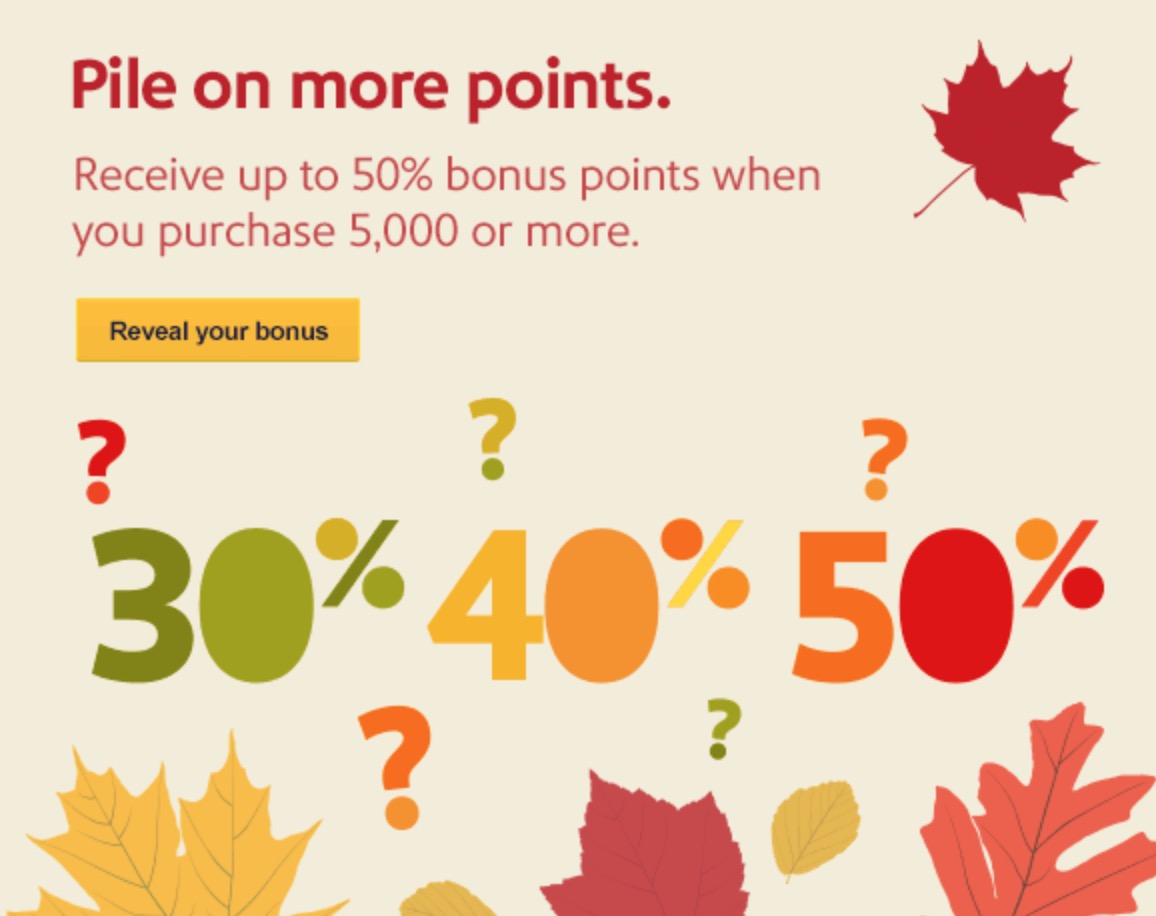 Pile on more points.

Receive up to 50% bonus points when you purchase 5,000 or more.

Reveal your bonus

?
?
?

30% 40% 50%

?
?